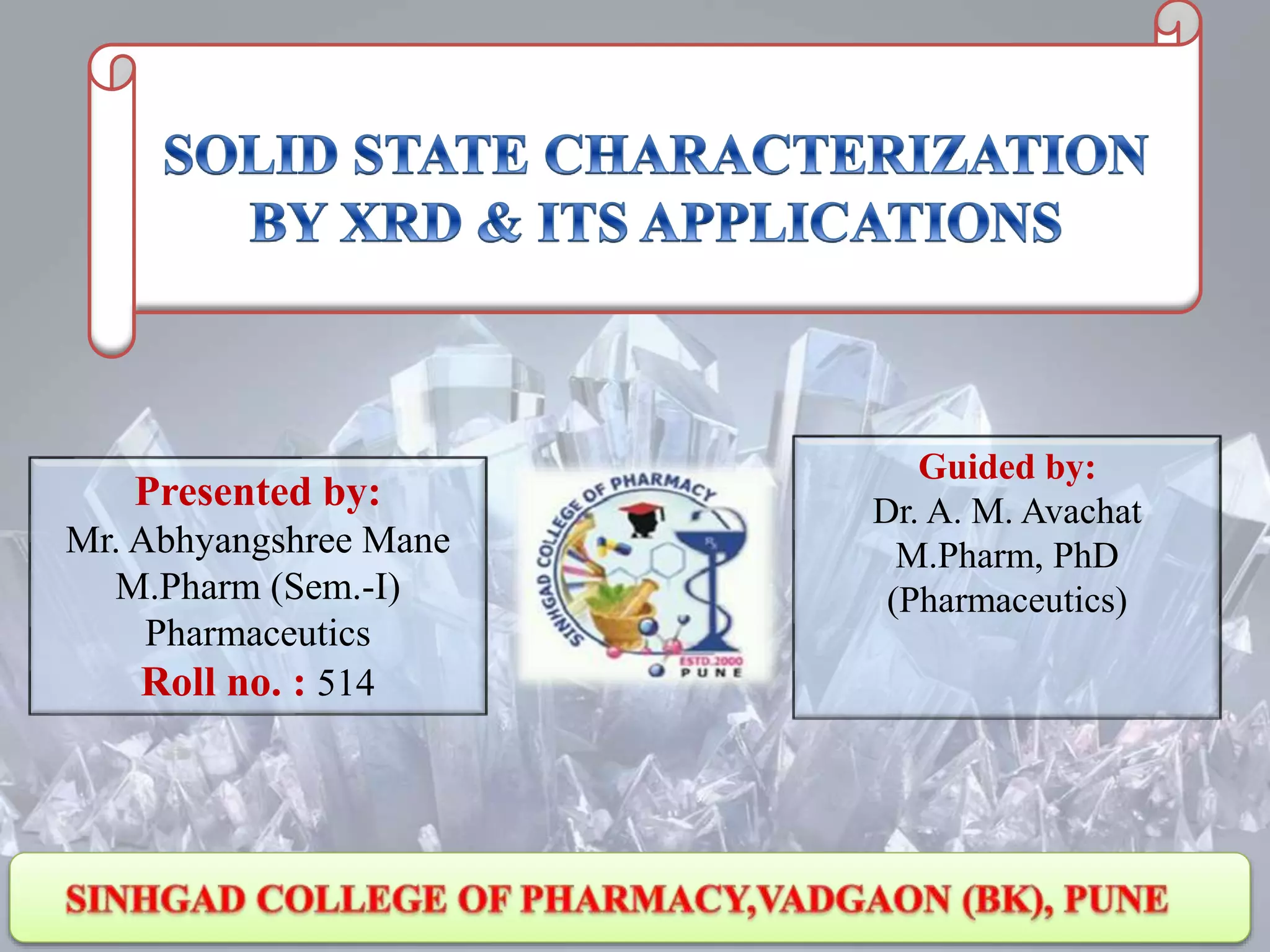 SOLID STATE CHARACTERIZATION BY XRD & ITS APPLICATIONS

Presented by:
Mr. Abhyangshree Mane
M.Pharm (Sem.-I)
Pharmaceutics
Roll no. : 514

SINHGAD COLLEGE OF PHARMACY
ESTD.2000
PUNE

Guided by:
Dr. A. M. Avachat
M.Pharm, PhD
(Pharmaceutics)

SINHGAD COLLEGE OF PHARMACY,VADGAON (BK), PUNE